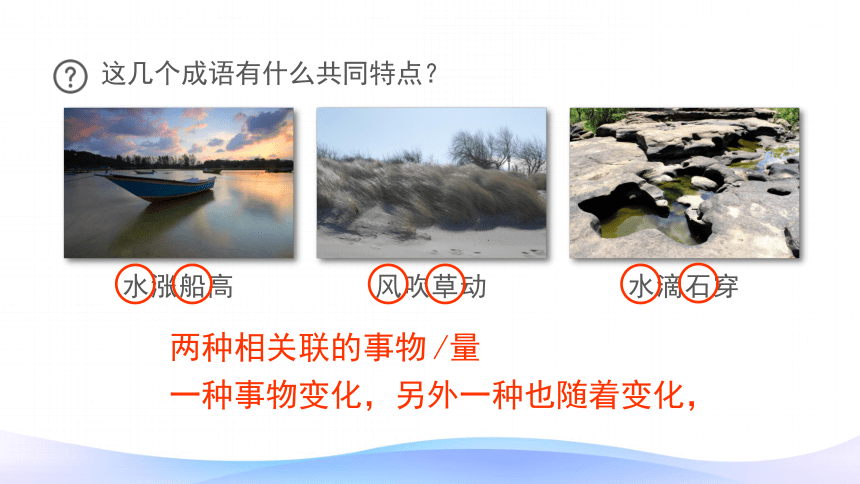 ? 这几个成语有什么共同特点？

水涨船高

风吹草动

水滴石穿

两种相关联的事物/量

一种事物变化，另外一种也随着变化，